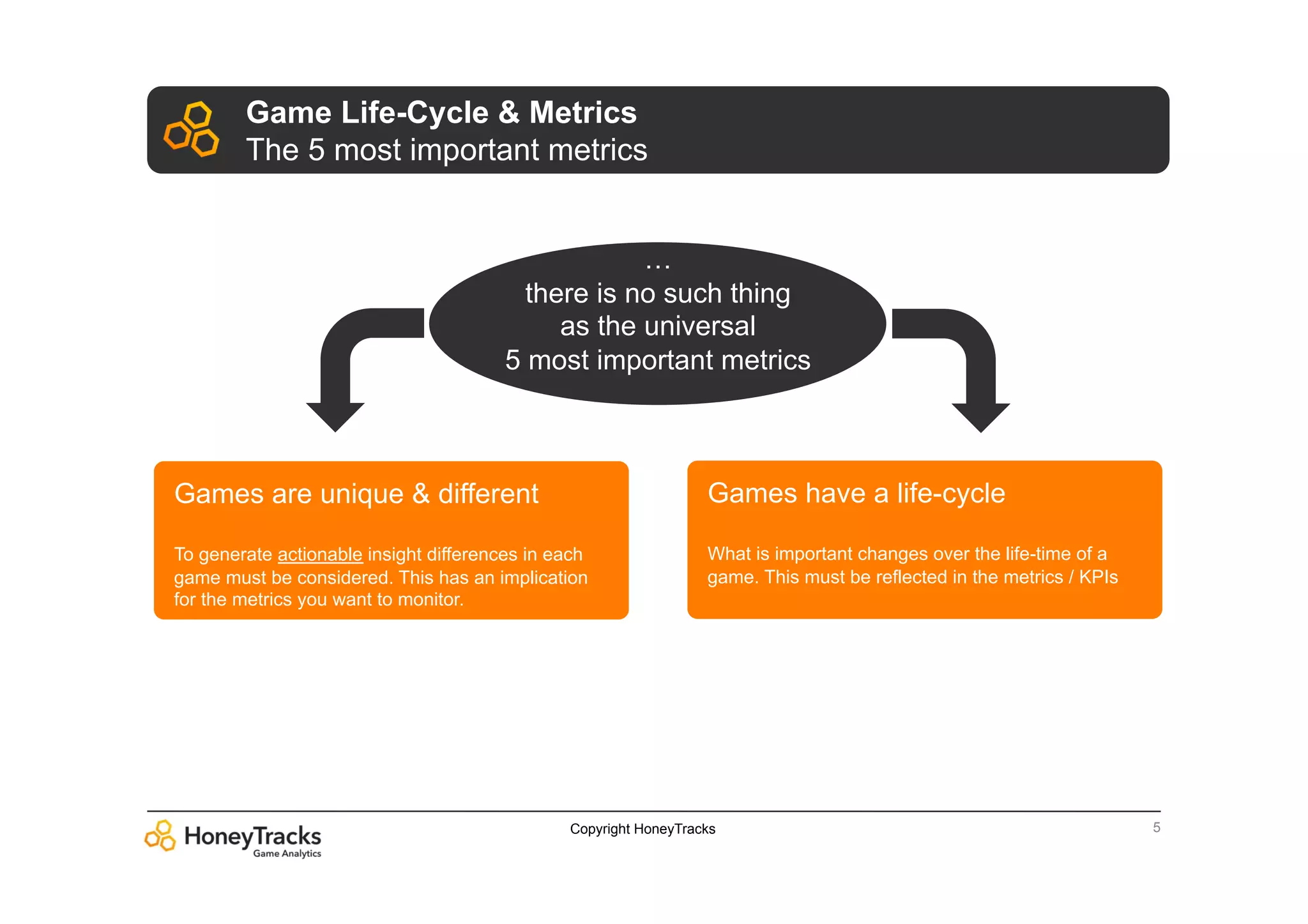 Game Life-Cycle & Metrics
The 5 most important metrics

…
there is no such thing as the universal 5 most important metrics

Games are unique & different

To generate actionable insight differences in each game must be considered. This has an implication for the metrics you want to monitor.

Games have a life-cycle

What is important changes over the life-time of a game. This must be reflected in the metrics / KPIs

HoneyTracks
Game Analytics

Copyright HoneyTracks

5